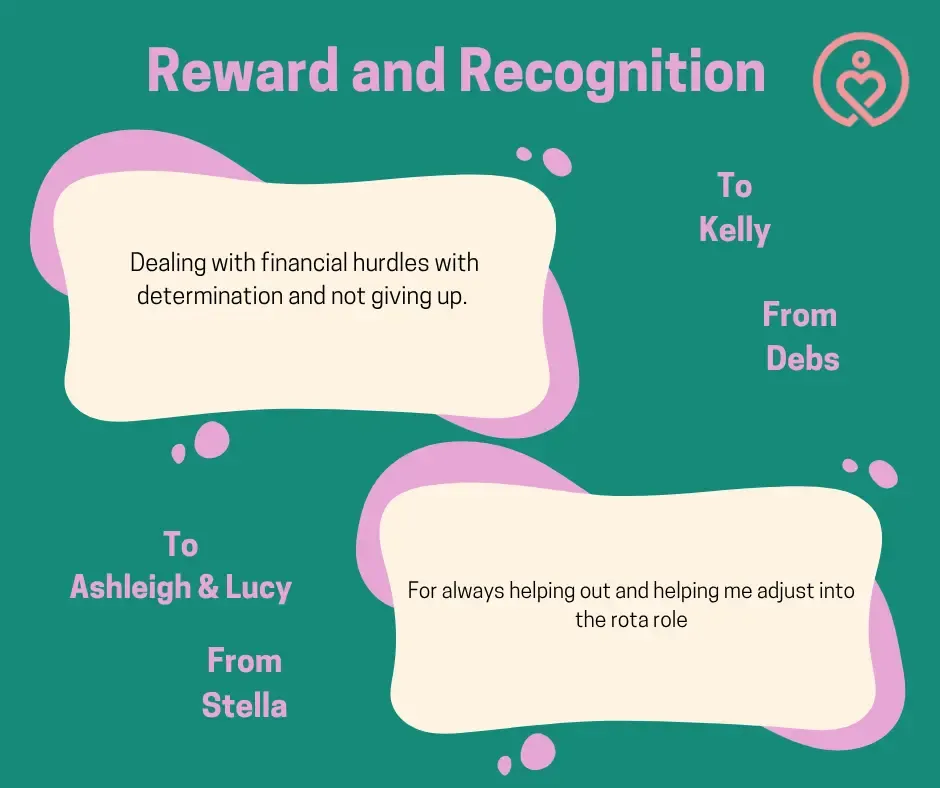 Reward and Recognition

Dealing with financial hurdles with determination and not giving up.

To
Kelly

From
Debs

To
Ashleigh & Lucy

From
Stella

For always helping out and helping me adjust into the rota role